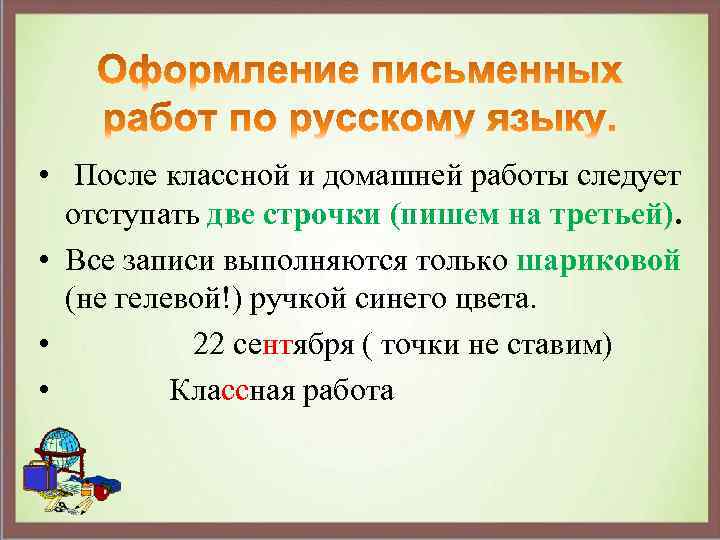 Оформление письменных работ по русскому языку.

• После классной и домашней работы следует отступать две строчки (пишем на третьей).

• Все записи выполняются только шариковой (не гелевой!) ручкой синего цвета.

• 22 сентября ( точки не ставим)

• Классная работа